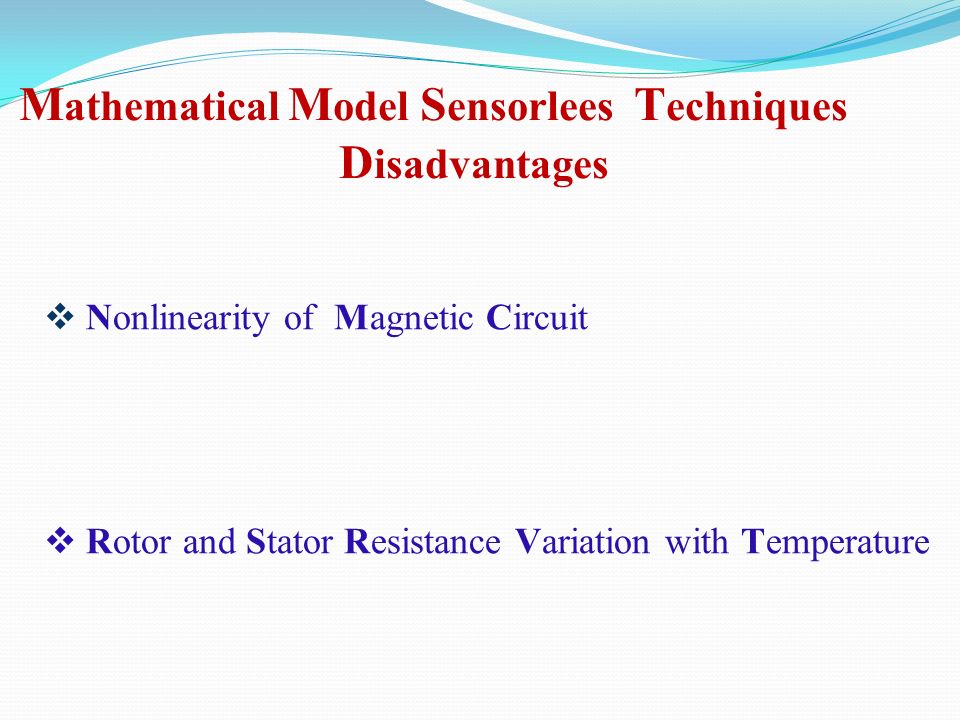 Mathematical Model Sensorlees Techniques Disadvantages

❖ Nonlinearity of Magnetic Circuit

❖ Rotor and Stator Resistance Variation with Temperature